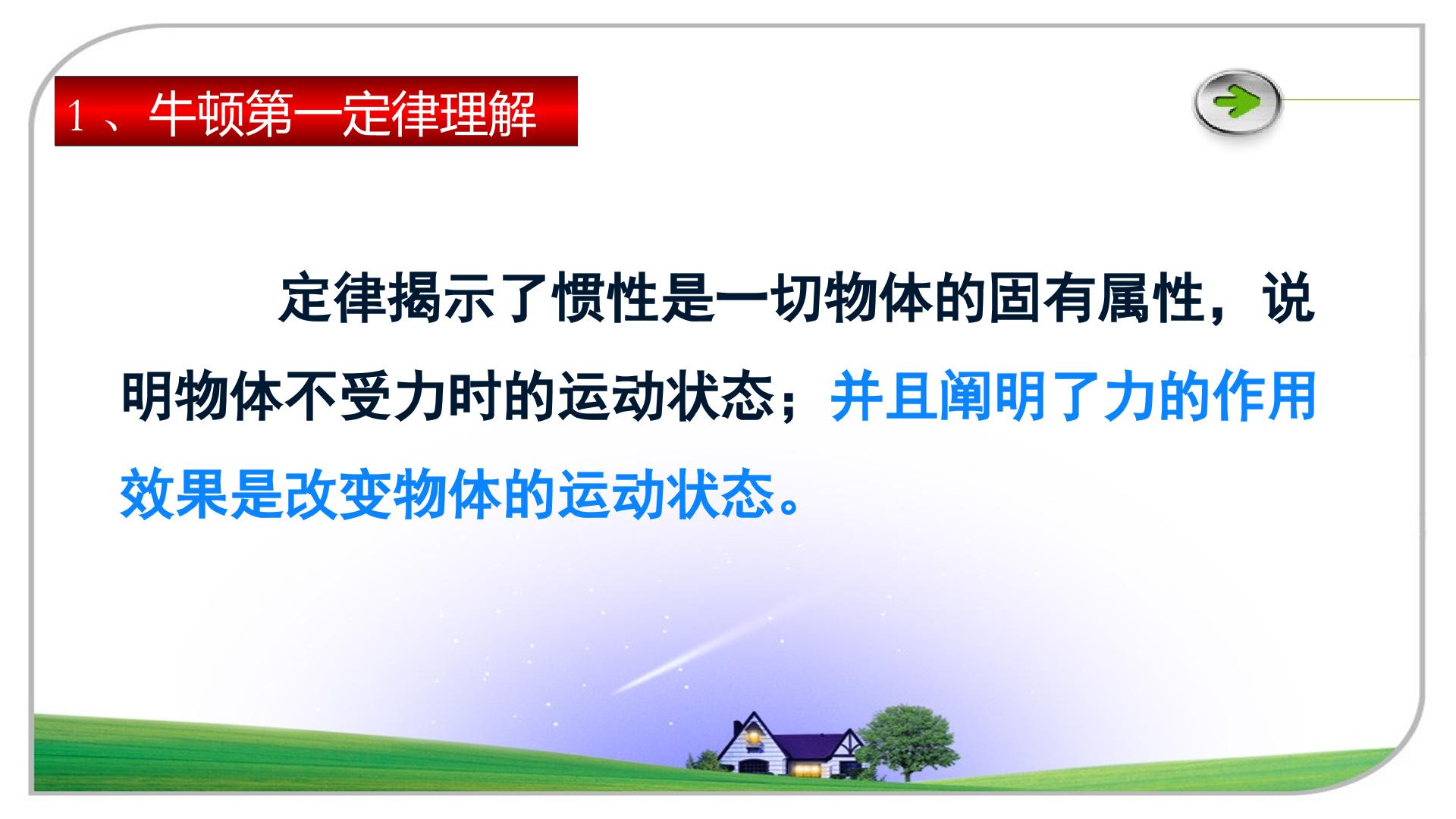 1、牛顿第一定律理解

定律揭示了惯性是一切物体的固有属性，说明物体不受力时的运动状态；并且阐明了力的作用效果是改变物体的运动状态。